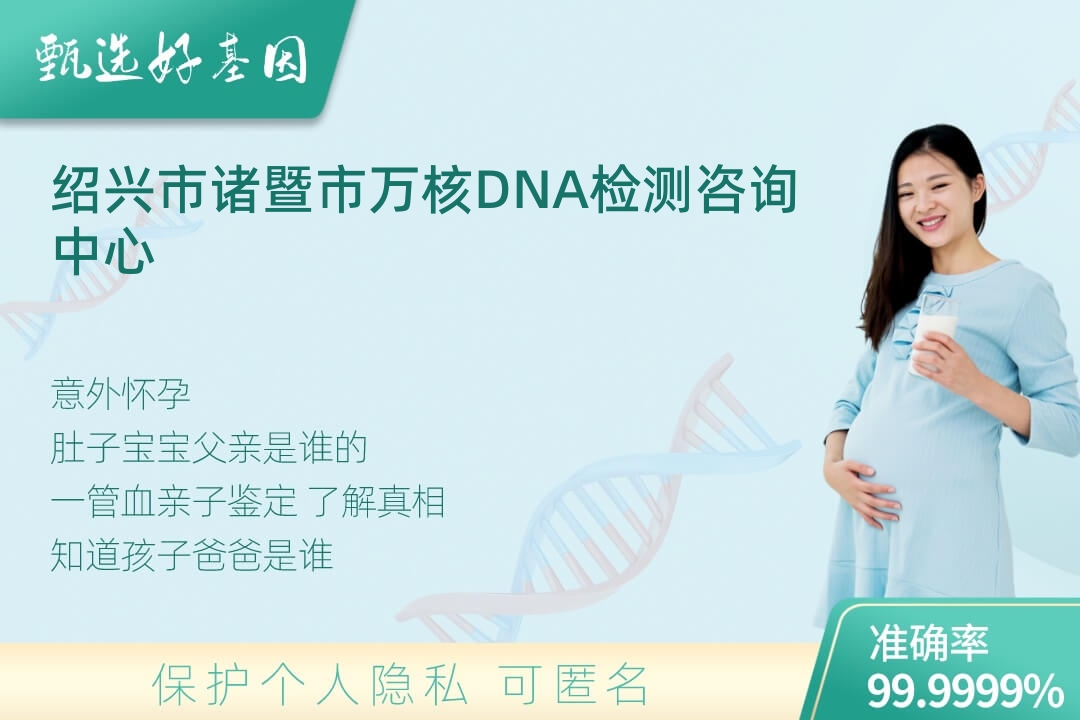 甄选好基因

绍兴市诸暨市万核DNA检测咨询中心

意外怀孕
肚子宝宝父亲是谁的
一管血亲子鉴定 了解真相
知道孩子爸爸是谁

保护个人隐私 可匿名

准确率
99.9999%